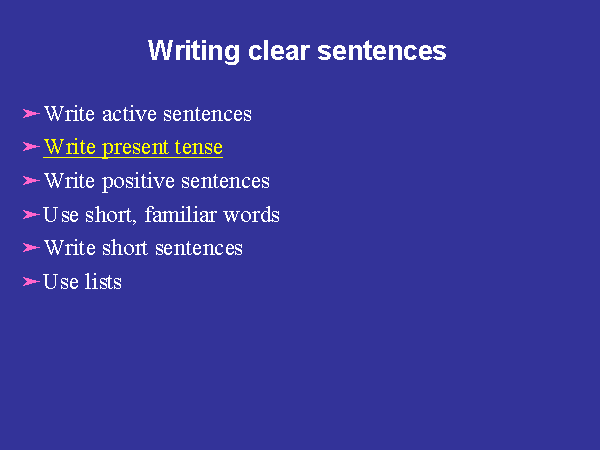 Writing clear sentences

➢ Write active sentences
➢ Write present tense
➢ Write positive sentences
➢ Use short, familiar words
➢ Write short sentences
➢ Use lists